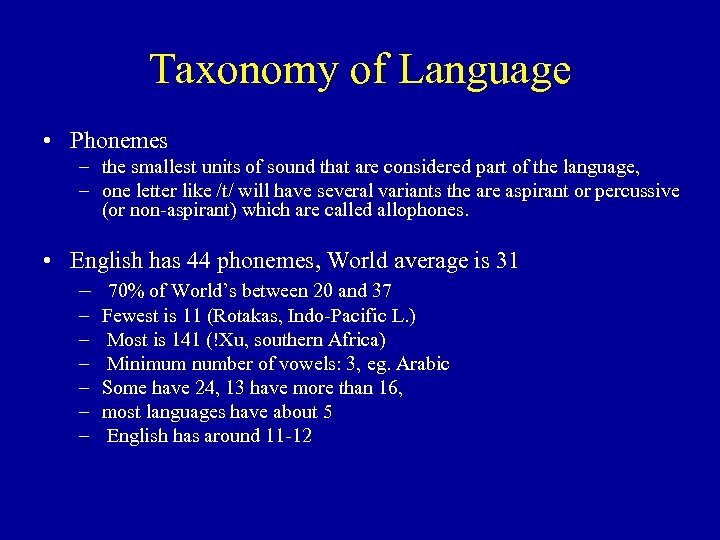 Taxonomy of Language

• Phonemes
– the smallest units of sound that are considered part of the language,
– one letter like /t/ will have several variants the are aspirant or percussive (or non-aspirant) which are called allophones.

• English has 44 phonemes, World average is 31
– 70% of World's between 20 and 37
– Fewest is 11 (Rotakas, Indo-Pacific L.)
– Most is 141 (!Xu, southern Africa)
– Minimum number of vowels: 3, eg. Arabic
– Some have 24, 13 have more than 16,
– most languages have about 5
– English has around 11-12